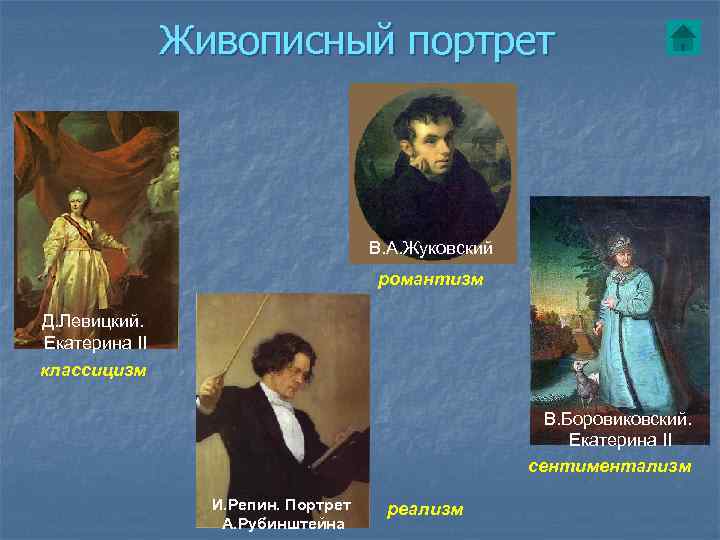 Живописный портрет

Д.Левицкий. Екатерина II

классицизм

В.А.Жуковский

романтизм

И.Репин. Портрет А.Рубинштейна

реализм

В.Боровиковский. Екатерина II

сентиментализм